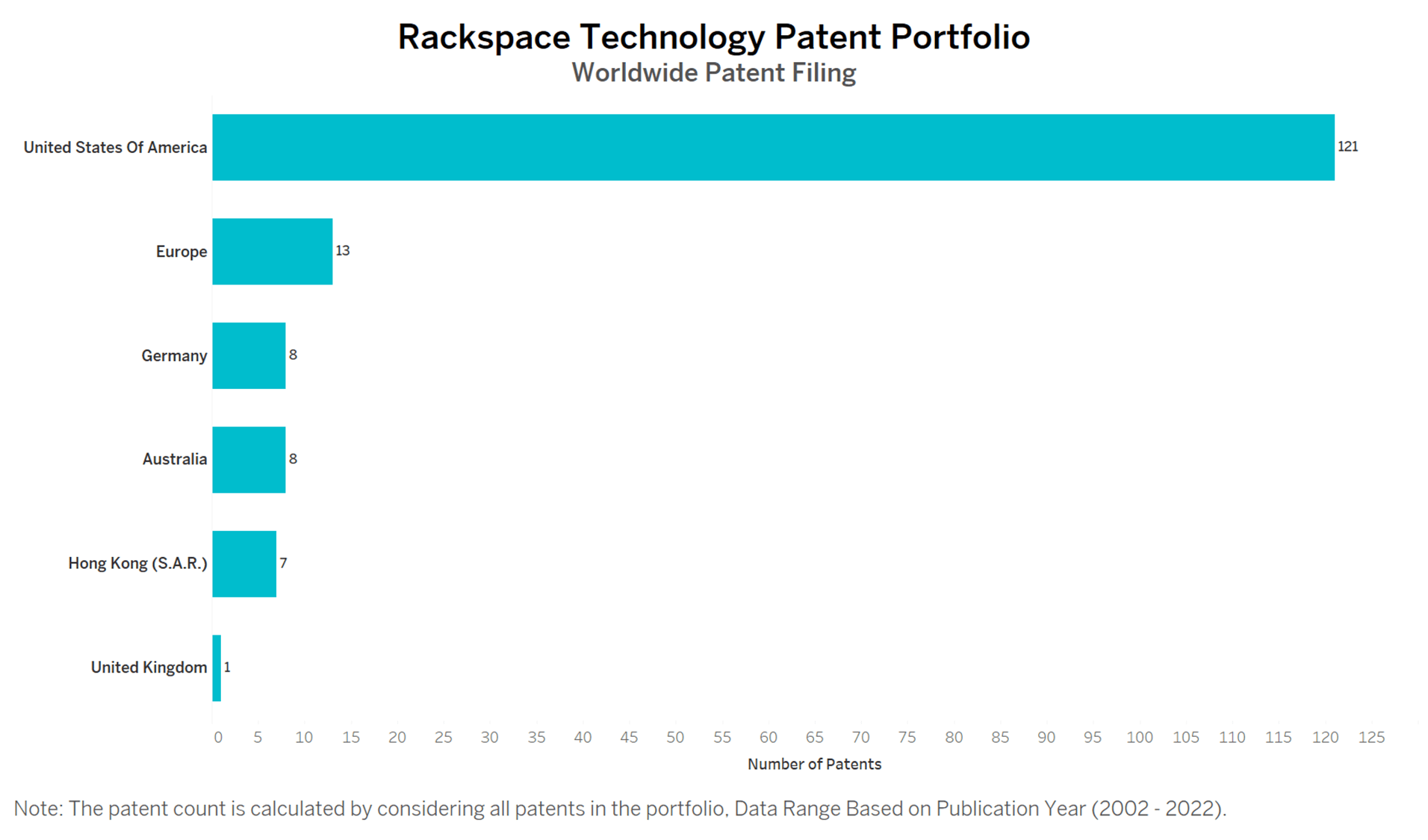 Rackspace Technology Patent Portfolio
Worldwide Patent Filing

United States Of America 121
Europe 13
Germany 8
Australia 8
Hong Kong (S.A.R.) 7
United Kingdom 1

0 5 10 15 20 25 30 35 40 45 50 55 60 65 70 75 80 85 90 95 100 105 110 115 120 125
Number of Patents

Note: The patent count is calculated by considering all patents in the portfolio, Data Range Based on Publication Year (2002 - 2022).